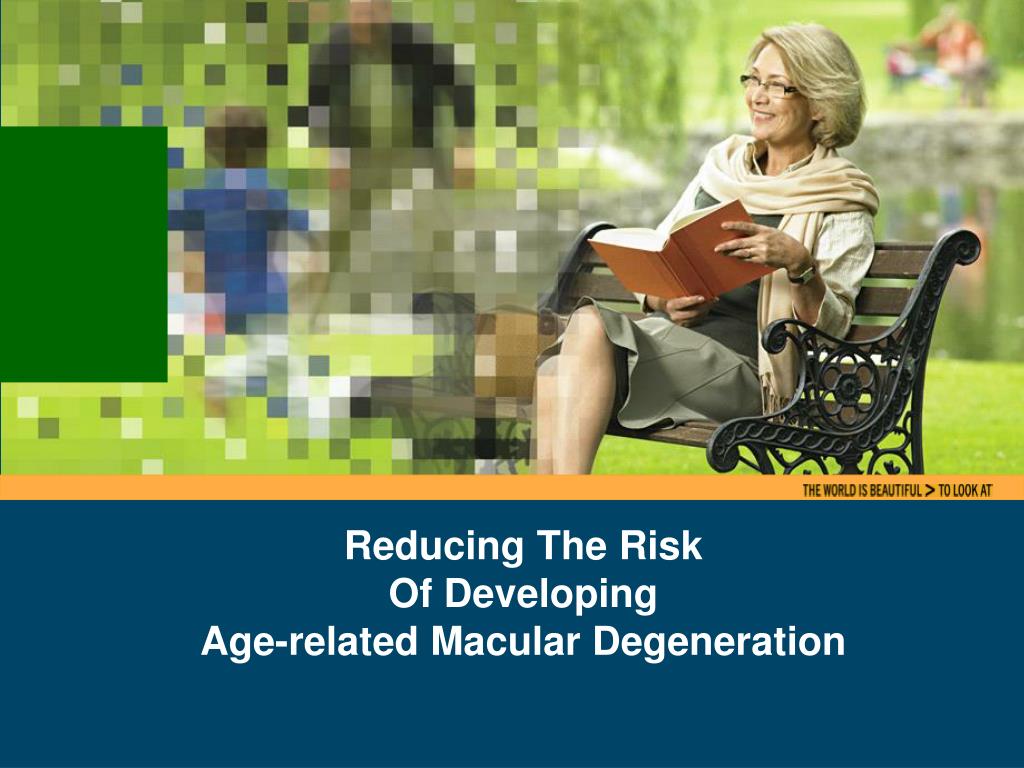 THE WORLD IS BEAUTIFUL > TO LOOK AT

Reducing The Risk
Of Developing
Age-related Macular Degeneration